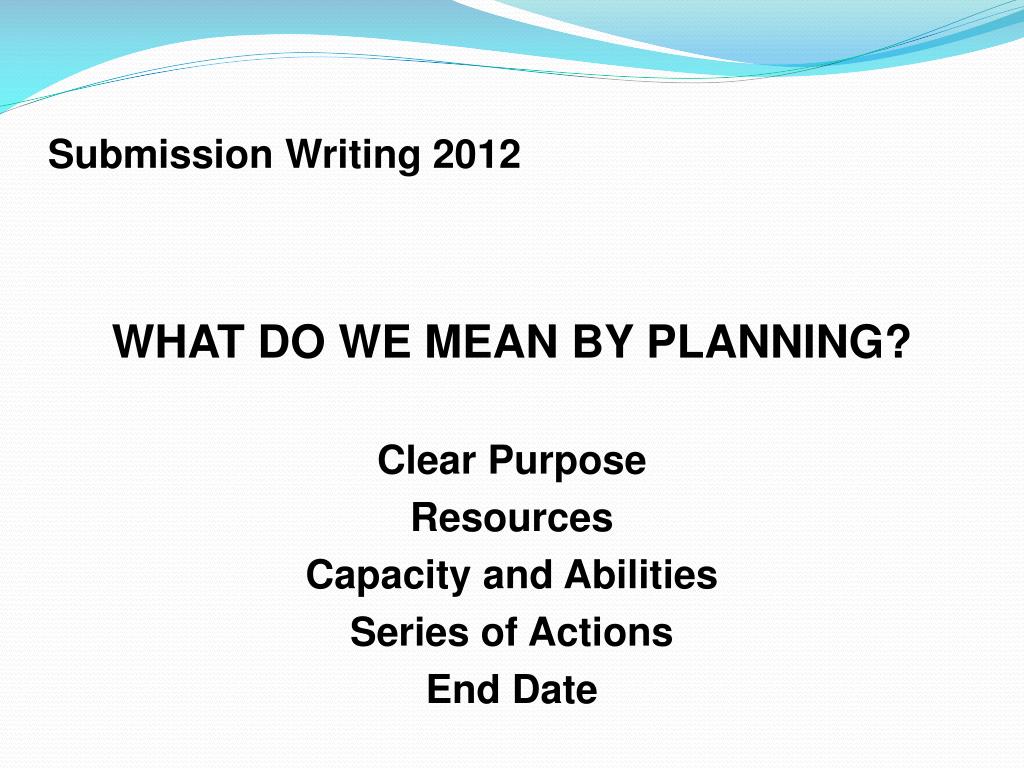 Submission Writing 2012

WHAT DO WE MEAN BY PLANNING?

Clear Purpose
Resources
Capacity and Abilities
Series of Actions
End Date